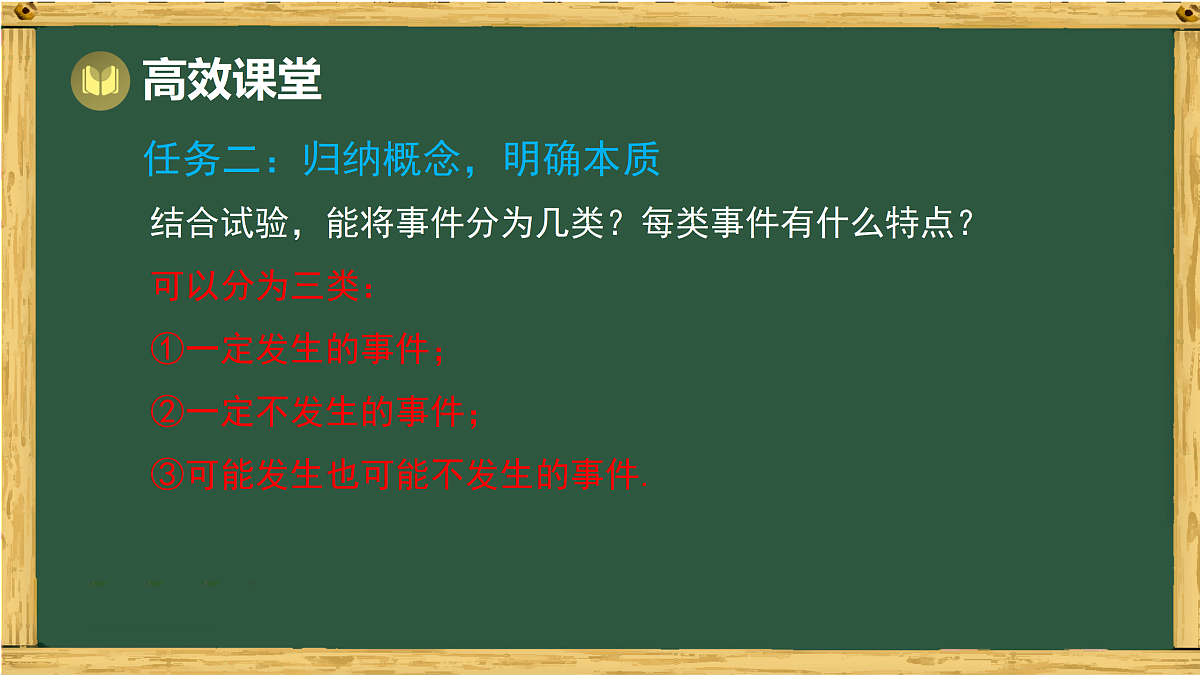 高效课堂

任务二：归纳概念，明确本质

结合试验，能将事件分为几类？每类事件有什么特点？

可以分为三类：

①一定发生的事件；

②一定不发生的事件；

③可能发生也可能不发生的事件.